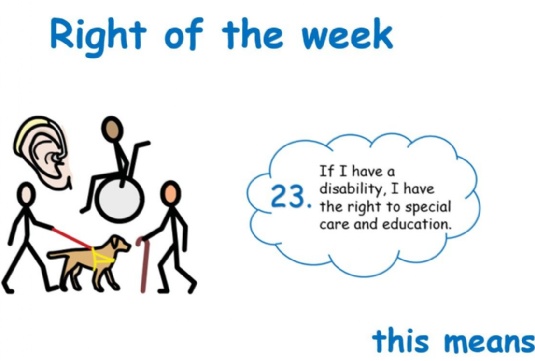 Right of the week

23. If I have a disability, I have the right to special care and education.

this means